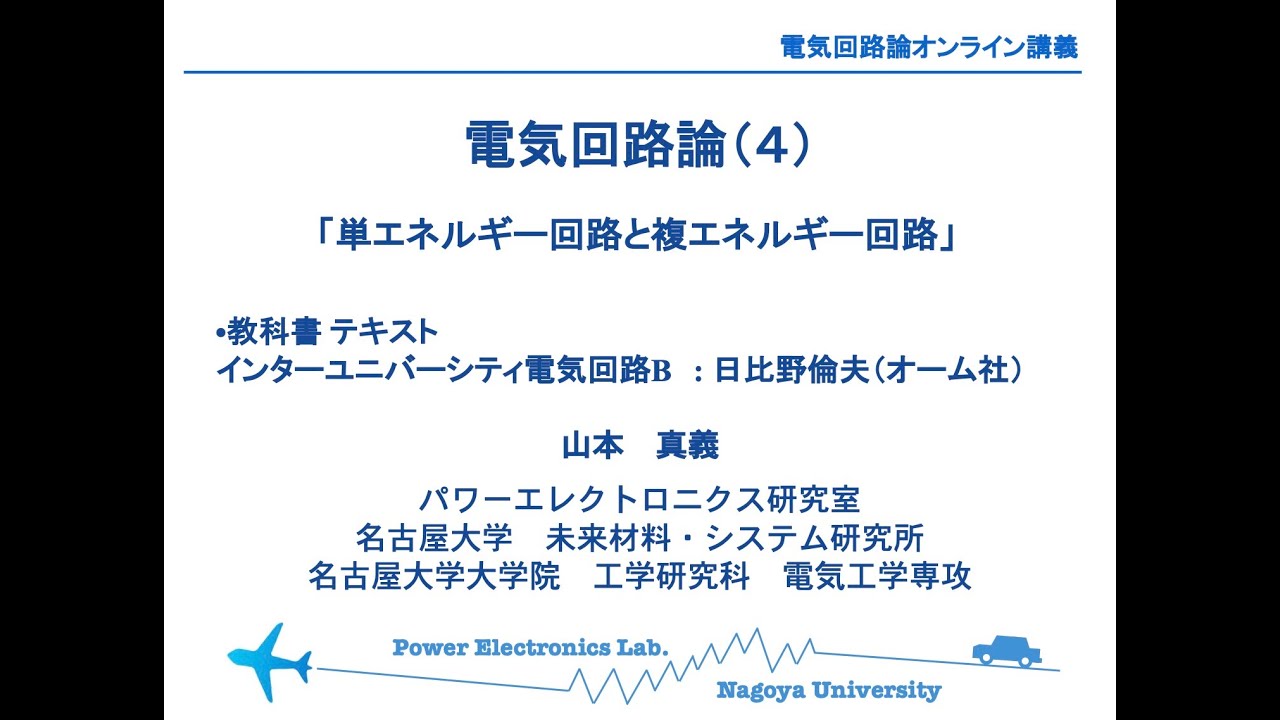 電気回路論オンライン講義

電気回路論（4）

「単エネルギー回路と複エネルギー回路」

•教科書 テキスト
インターユニバーシティ電気回路B ：日比野倫夫（オーム社）

山本　真義

パワーエレクトロニクス研究室
名古屋大学　未来材料・システム研究所
名古屋大学大学院　工学研究科　電気工学専攻

Power Electronics Lab.
Nagoya University